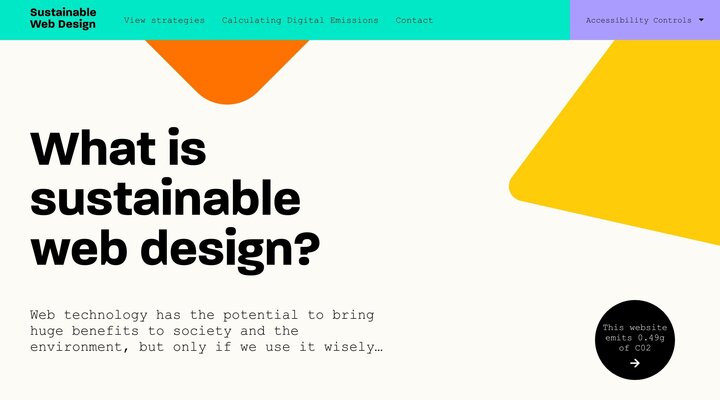 Sustainable Web Design

View strategies Calculating Digital Emissions Contact

Accessibility Controls

What is sustainable web design?

Web technology has the potential to bring huge benefits to society and the environment, but only if we use it wisely…

This website emits 0.49g of CO2